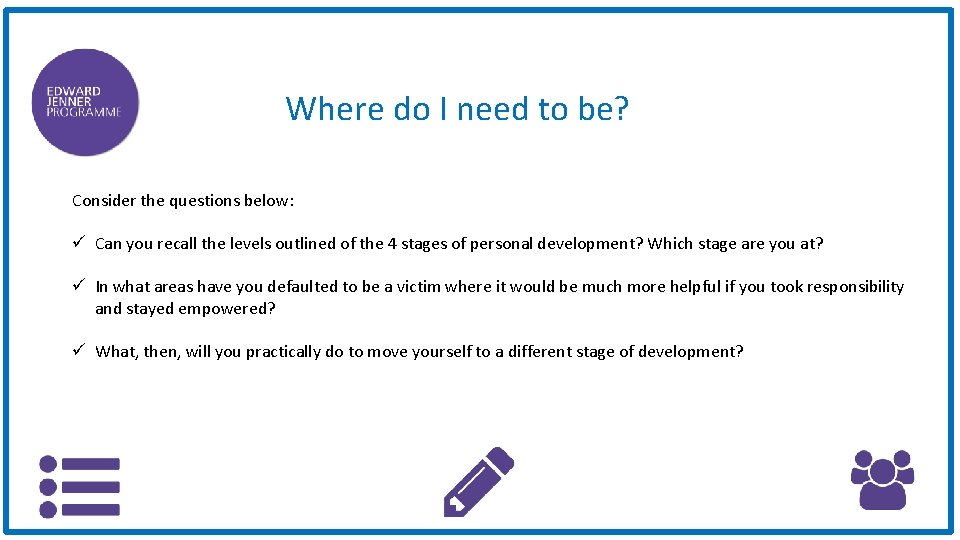 EDWARD
JENNER
PROGRAMME

Where do I need to be?

Consider the questions below:

✓ Can you recall the levels outlined of the 4 stages of personal development? Which stage are you at?

✓ In what areas have you defaulted to be a victim where it would be much more helpful if you took responsibility and stayed empowered?

✓ What, then, will you practically do to move yourself to a different stage of development?